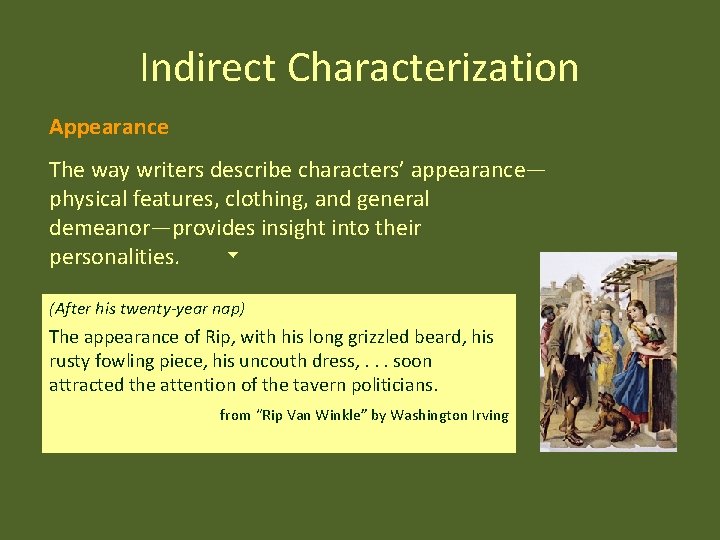 Indirect Characterization

Appearance

The way writers describe characters' appearance—physical features, clothing, and general demeanor—provides insight into their personalities.

(After his twenty-year nap)

The appearance of Rip, with his long grizzled beard, his rusty fowling piece, his uncouth dress, . . . soon attracted the attention of the tavern politicians.

from "Rip Van Winkle" by Washington Irving